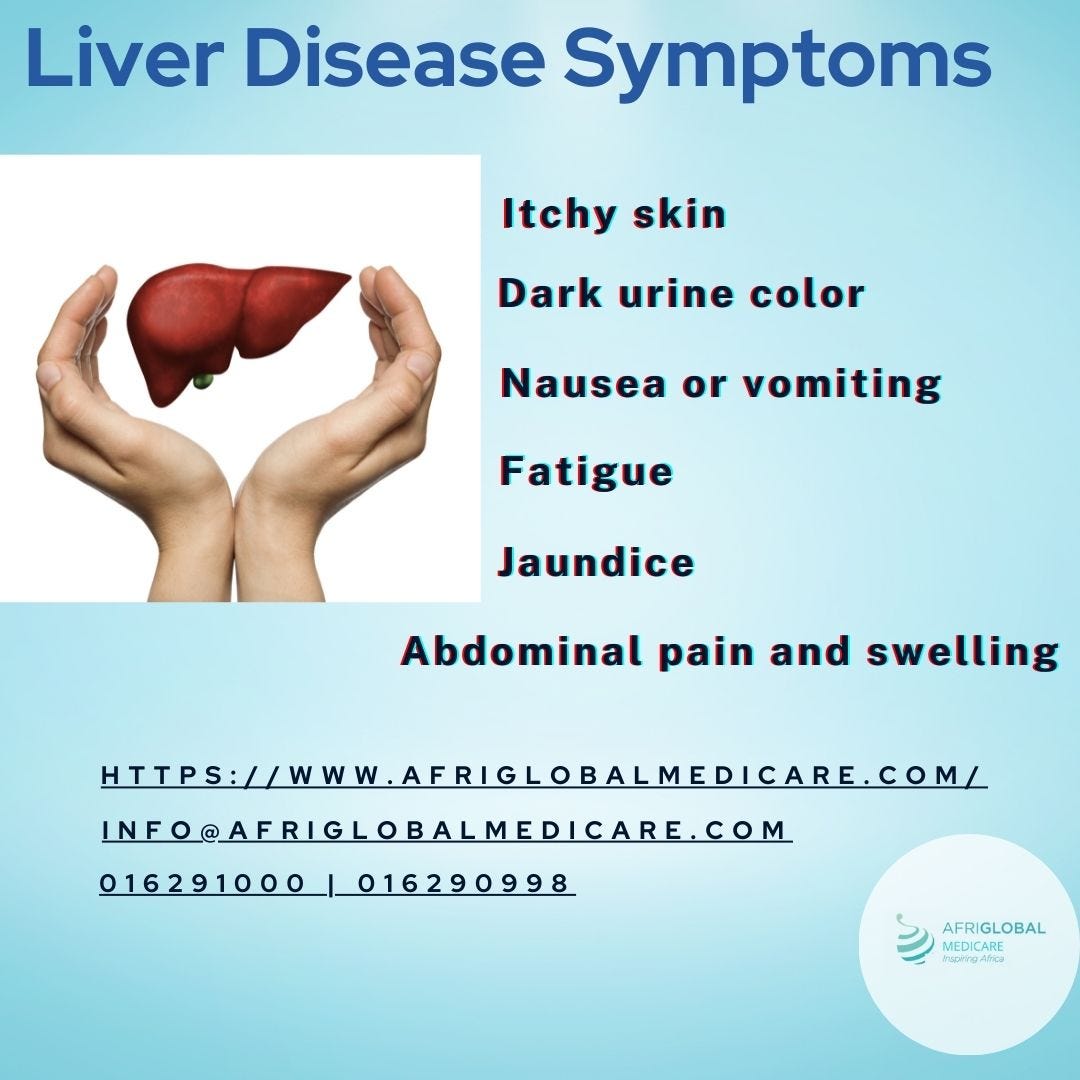 Liver Disease Symptoms

Itchy skin

Dark urine color

Nausea or vomiting

Fatigue

Jaundice

Abdominal pain and swelling

HTTPS://WWW.AFRIGLOBALMEDICARE.COM/

INFO@AFRIGLOBALMEDICARE.COM

016291000 | 016290998

AFRIGLOBAL MEDICARE Inspiring Africa